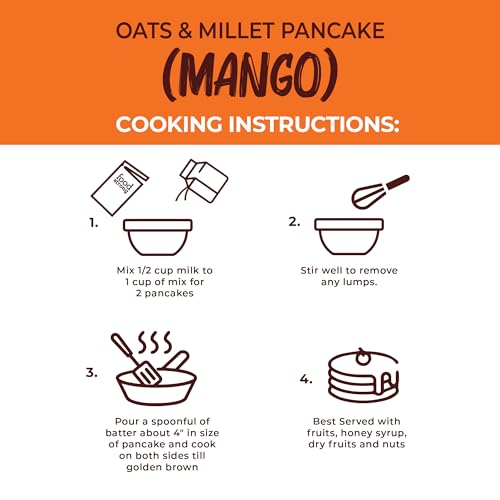 OATS & MILLET PANCAKE
(MANGO)
COOKING INSTRUCTIONS:

food strong

1.
Mix 1/2 cup milk to 1 cup of mix for 2 pancakes

2.
Stir well to remove any lumps.

3.
Pour a spoonful of batter about 4" in size of pancake and cook on both sides till golden brown

4.
Best Served with fruits, honey syrup, dry fruits and nuts